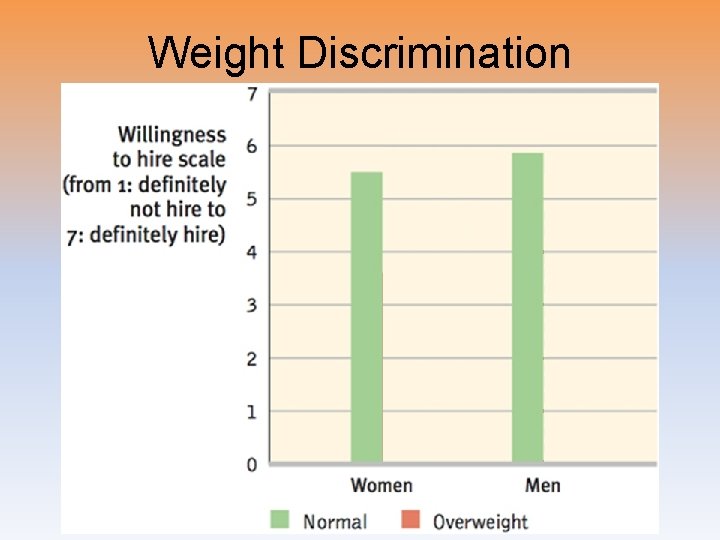 Weight Discrimination

Willingness to hire scale (from 1: definitely not hire to 7: definitely hire)

7
6
5
4
3
2
1
0

Women
Men

Normal
Overweight